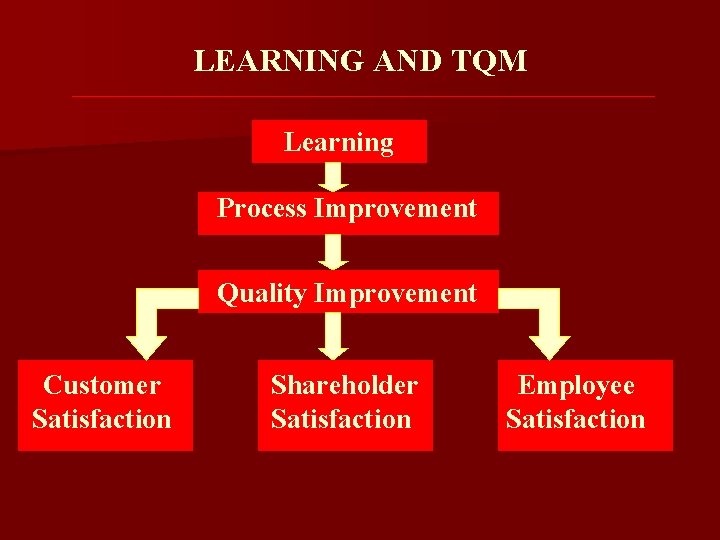 LEARNING AND TQM

Learning

Process Improvement

Quality Improvement

Customer Satisfaction

Shareholder Satisfaction

Employee Satisfaction